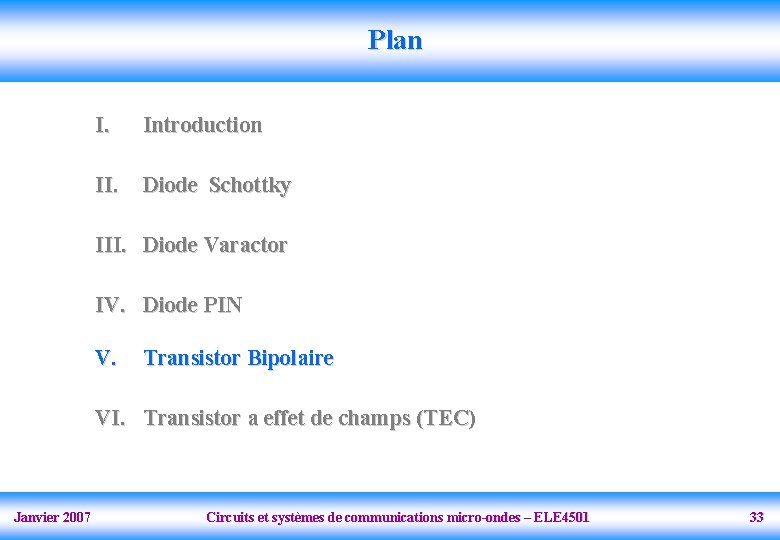 Plan

I. Introduction

II. Diode Schottky

III. Diode Varactor

IV. Diode PIN

V. Transistor Bipolaire

VI. Transistor a effet de champs (TEC)

Janvier 2007 Circuits et systèmes de communications micro-ondes – ELE4501 33